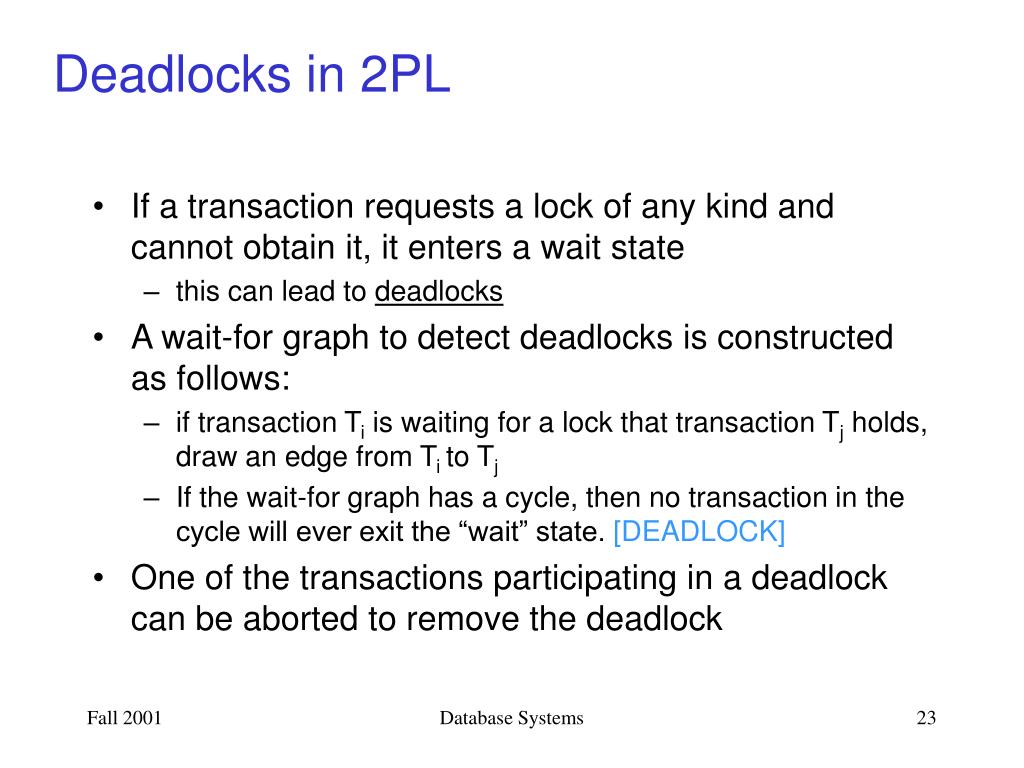 Deadlocks in 2PL

• If a transaction requests a lock of any kind and cannot obtain it, it enters a wait state
– this can lead to deadlocks

• A wait-for graph to detect deadlocks is constructed as follows:
– if transaction $T_i$ is waiting for a lock that transaction $T_j$ holds, draw an edge from $T_i$ to $T_j$
– If the wait-for graph has a cycle, then no transaction in the cycle will ever exit the “wait” state. [DEADLOCK]

• One of the transactions participating in a deadlock can be aborted to remove the deadlock

Fall 2001

Database Systems

23